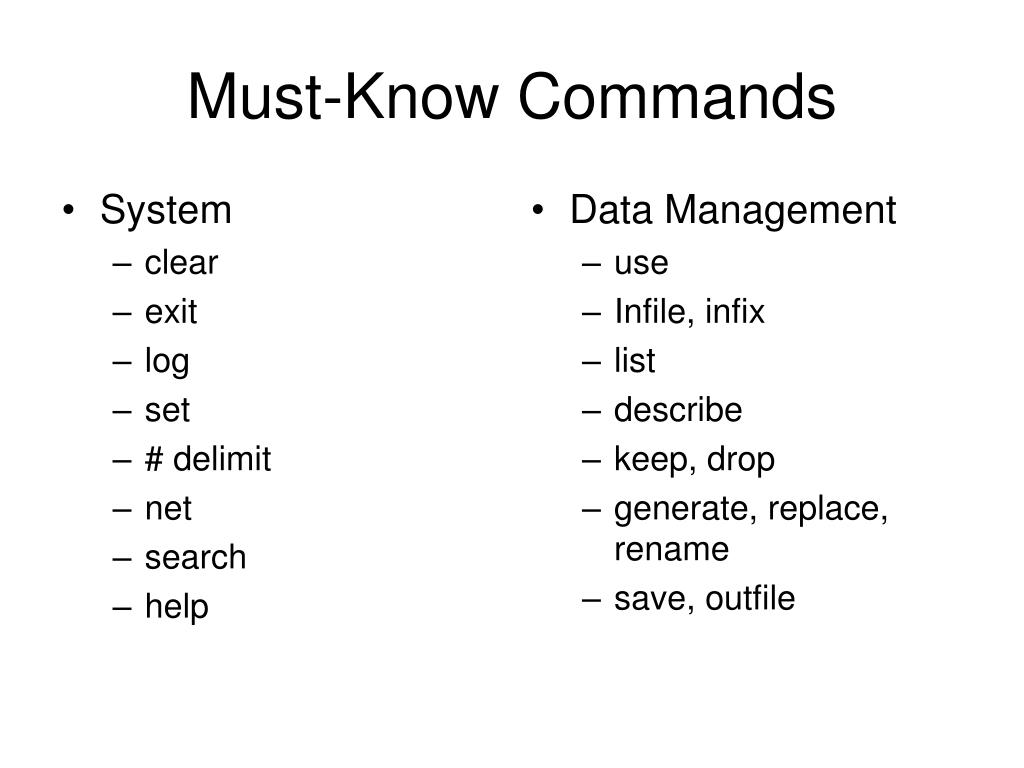 Must-Know Commands

• System
– clear
– exit
– log
– set
– # delimit
– net
– search
– help

• Data Management
– use
– Infile, infix
– list
– describe
– keep, drop
– generate, replace, rename
– save, outfile